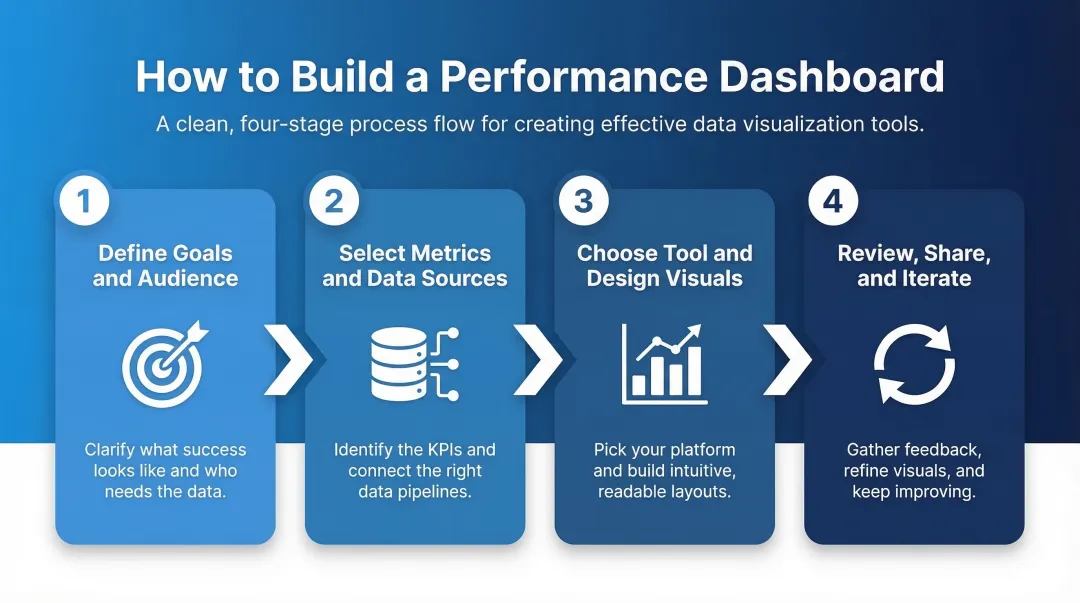 How to Build a Performance Dashboard

A clean, four-stage process flow for creating effective data visualization tools.

1

Define Goals and Audience

Clarify what success looks like and who needs the data.

2

Select Metrics and Data Sources

Identify the KPIs and connect the right data pipelines.

3

Choose Tool and Design Visuals

Pick your platform and build intuitive, readable layouts.

4

Review, Share, and Iterate

Gather feedback, refine visuals, and keep improving.